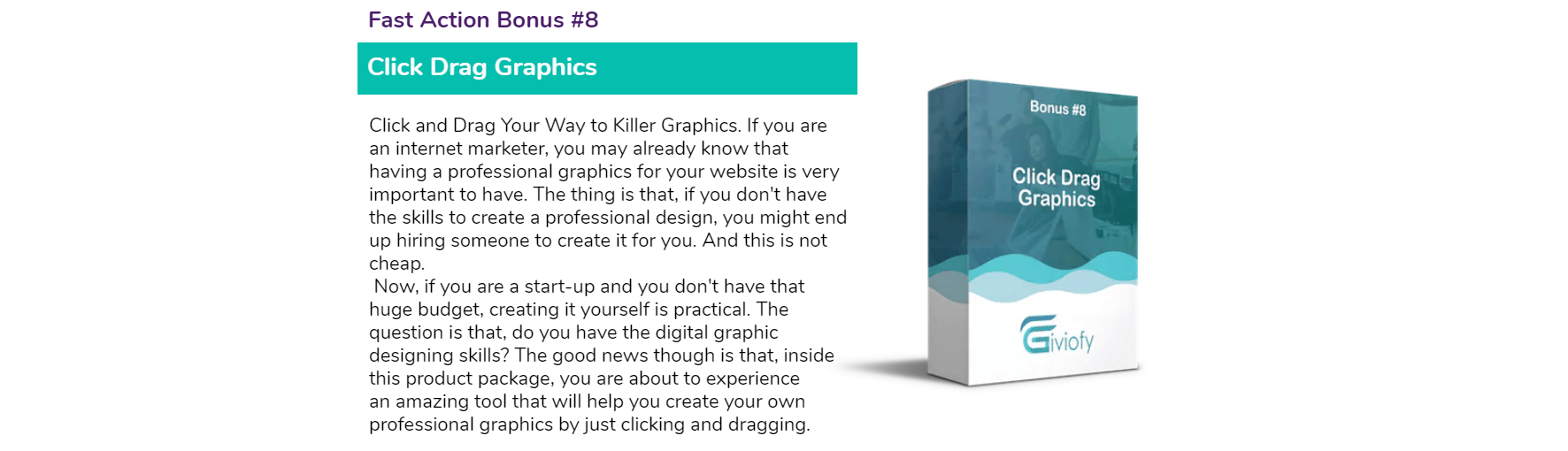 Fast Action Bonus #8

Click Drag Graphics

Click and Drag Your Way to Killer Graphics. If you are an internet marketer, you may already know that having a professional graphics for your website is very important to have. The thing is that, if you don't have the skills to create a professional design, you might end up hiring someone to create it for you. And this is not cheap.
Now, if you are a start-up and you don't have that huge budget, creating it yourself is practical. The question is that, do you have the digital graphic designing skills? The good news though is that, inside this product package, you are about to experience an amazing tool that will help you create your own professional graphics by just clicking and dragging.

Bonus #8

Click Drag Graphics

Giviofy